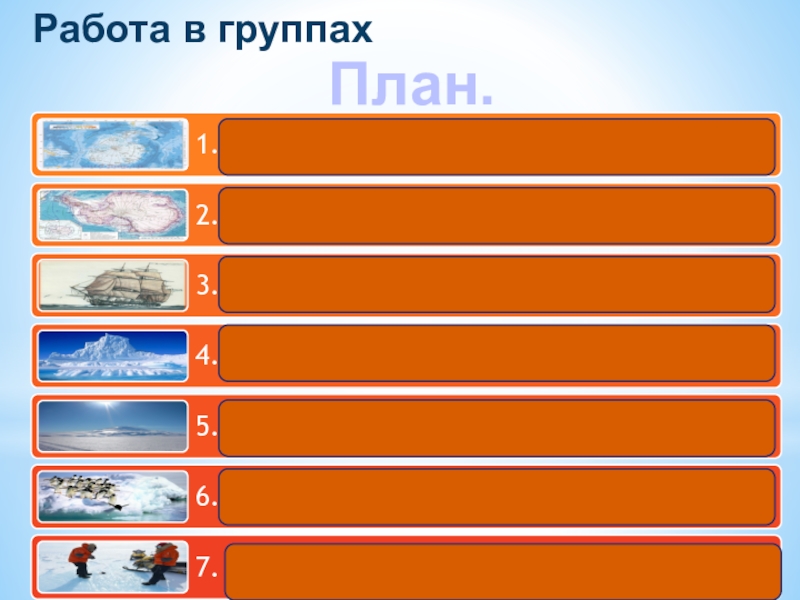 Работа в группах

План.

1.

2.

3.

4.

5.

6.

7.